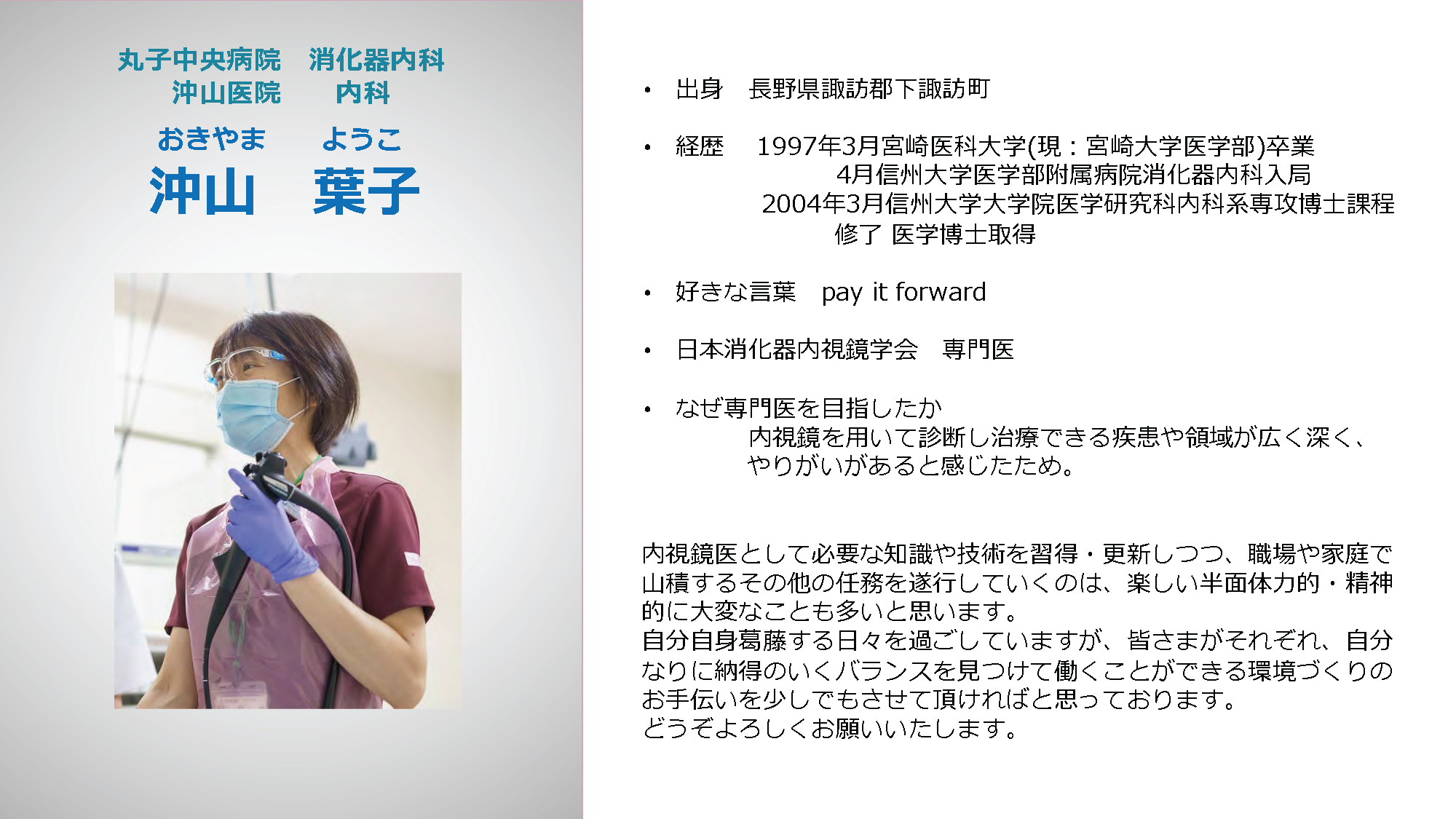 丸子中央病院　消化器内科
沖山医院　内科

おきやま　ようこ
沖山　葉子

• 出身　長野県諏訪郡下諏訪町

• 経歴　1997年3月宮崎医科大学(現：宮崎大学医学部)卒業
4月信州大学医学部附属病院消化器内科入局
2004年3月信州大学大学院医学研究科内科系専攻博士課程修了 医学博士取得

• 好きな言葉　pay it forward

• 日本消化器内視鏡学会　専門医

• なぜ専門医を目指したか
内視鏡を用いて診断し治療できる疾患や領域が広く深く、やりがいがあると感じたため。

内視鏡医として必要な知識や技術を習得・更新しつつ、職場や家庭で山積するその他の任務を遂行していくのは、楽しい半面体力的・精神的に大変なことも多いと思います。
自分自身葛藤する日々を過ごしていますが、皆さまがそれぞれ、自分なりに納得のいくバランスを見つけて働くことができる環境づくりのお手伝いを少しでもさせて頂ければと思っております。
どうぞよろしくお願いいたします。